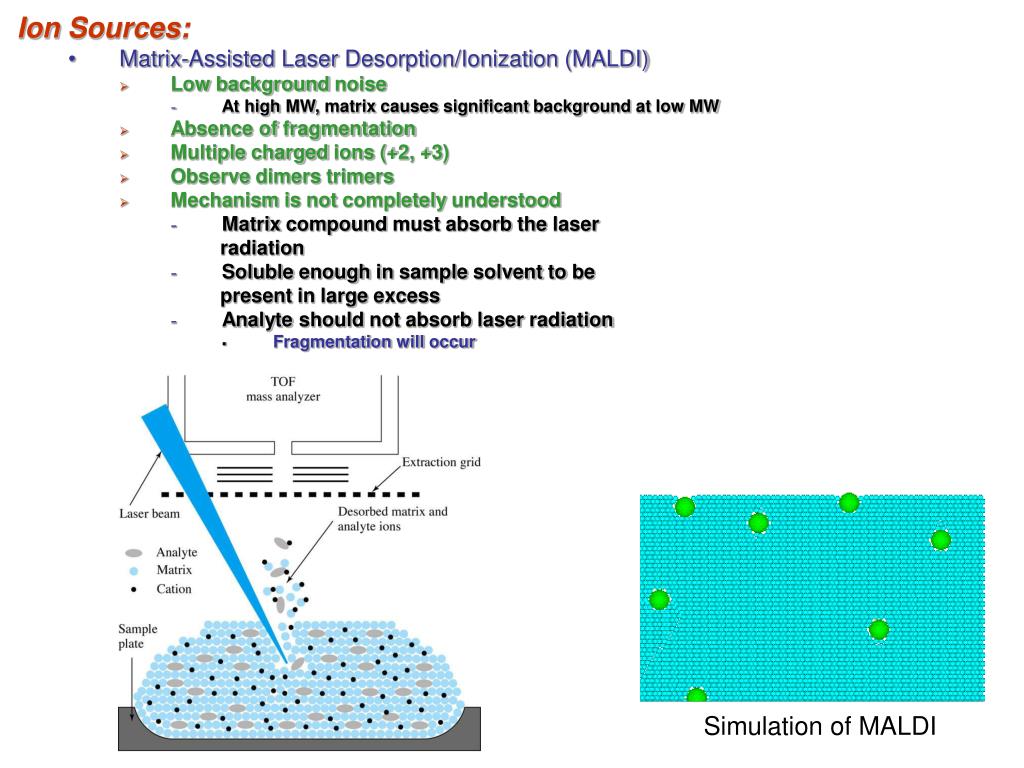 Ion Sources:

• Matrix-Assisted Laser Desorption/Ionization (MALDI)

➢ Low background noise

- At high MW, matrix causes significant background at low MW

➢ Absence of fragmentation

➢ Multiple charged ions (+2, +3)

➢ Observe dimers trimers

➢ Mechanism is not completely understood

- Matrix compound must absorb the laser radiation

- Soluble enough in sample solvent to be present in large excess

- Analyte should not absorb laser radiation

▪ Fragmentation will occur

TOF mass analyzer

Extraction grid

Laser beam

Desorbed matrix and analyte ions

Analyte

Matrix

Cation

Sample plate

Simulation of MALDI